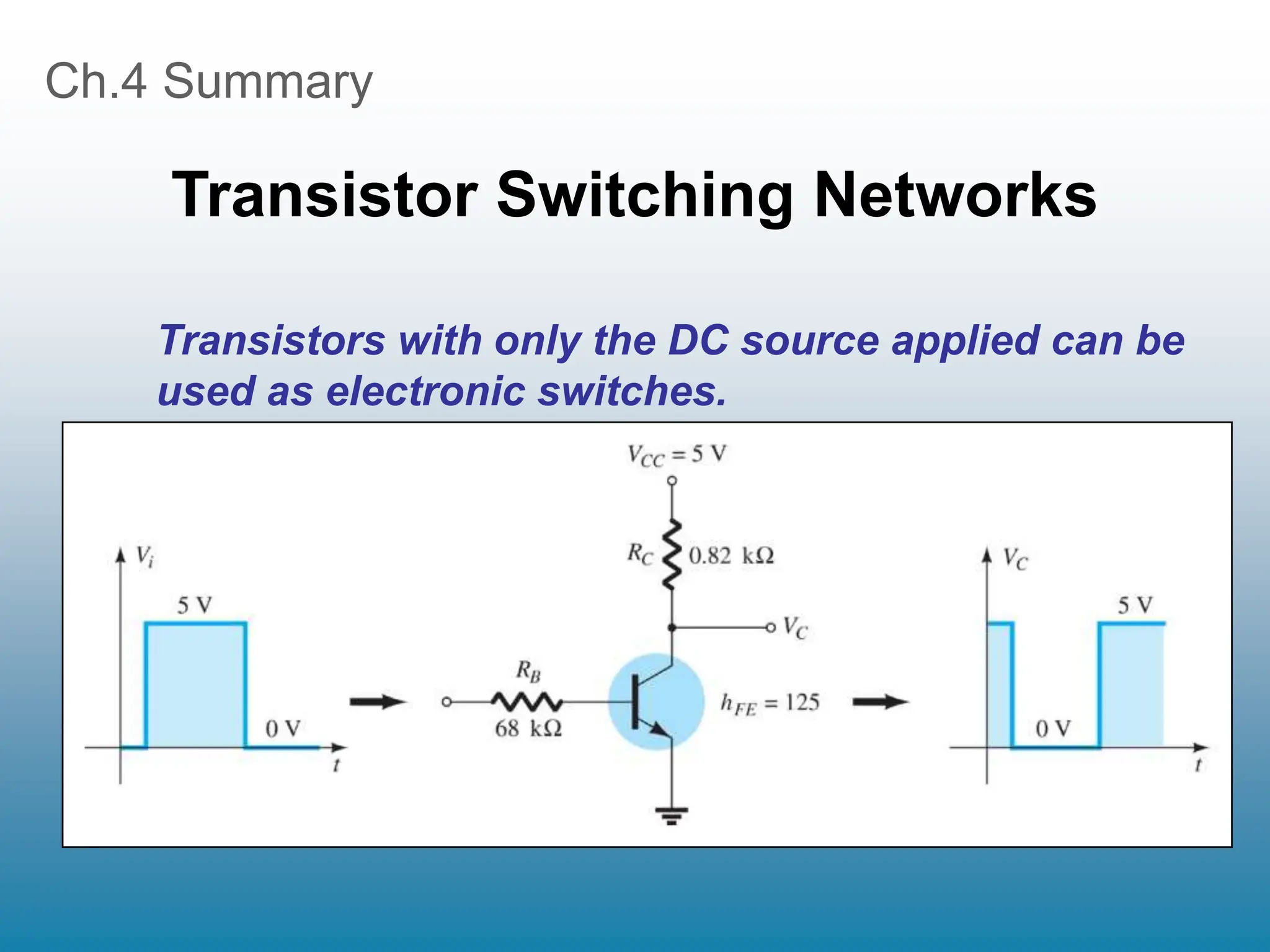 Ch.4 Summary

Transistor Switching Networks

Transistors with only the DC source applied can be used as electronic switches.

$V_i$

5 V

0 V

$t$

$V_{CC} = 5$ V

$R_C$ 0.82 kΩ

$V_C$

$R_B$

68 kΩ

$h_{FE} = 125$

$V_C$

5 V

0 V

$t$